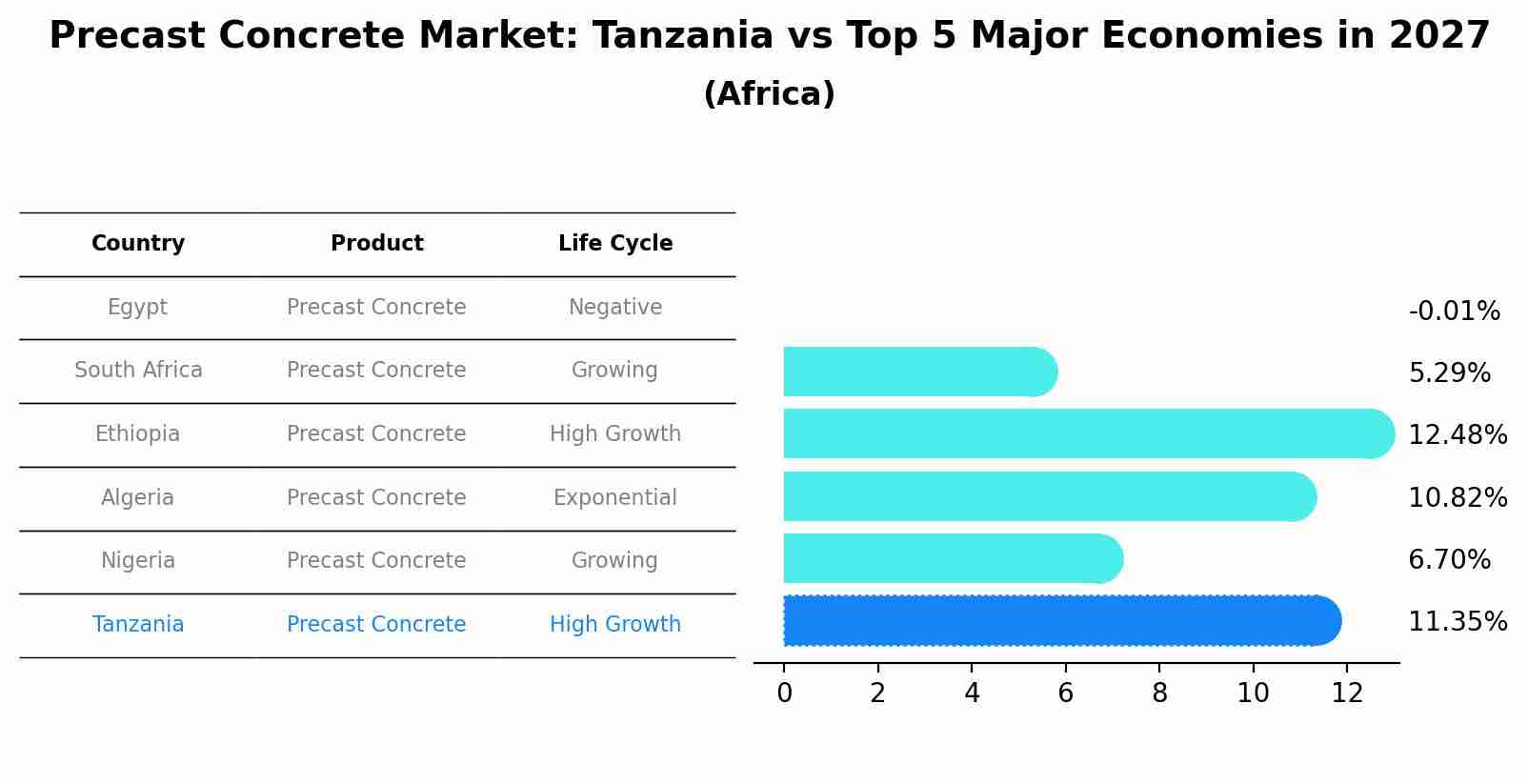 Precast Concrete Market: Tanzania vs Top 5 Major Economies in 2027
(Africa)

| Country | Product | Life Cycle |
|---|---|---|
| Egypt | Precast Concrete | Negative |
| South Africa | Precast Concrete | Growing |
| Ethiopia | Precast Concrete | High Growth |
| Algeria | Precast Concrete | Exponential |
| Nigeria | Precast Concrete | Growing |
| Tanzania | Precast Concrete | High Growth |

-0.01%
5.29%
12.48%
10.82%
6.70%
11.35%

0 2 4 6 8 10 12